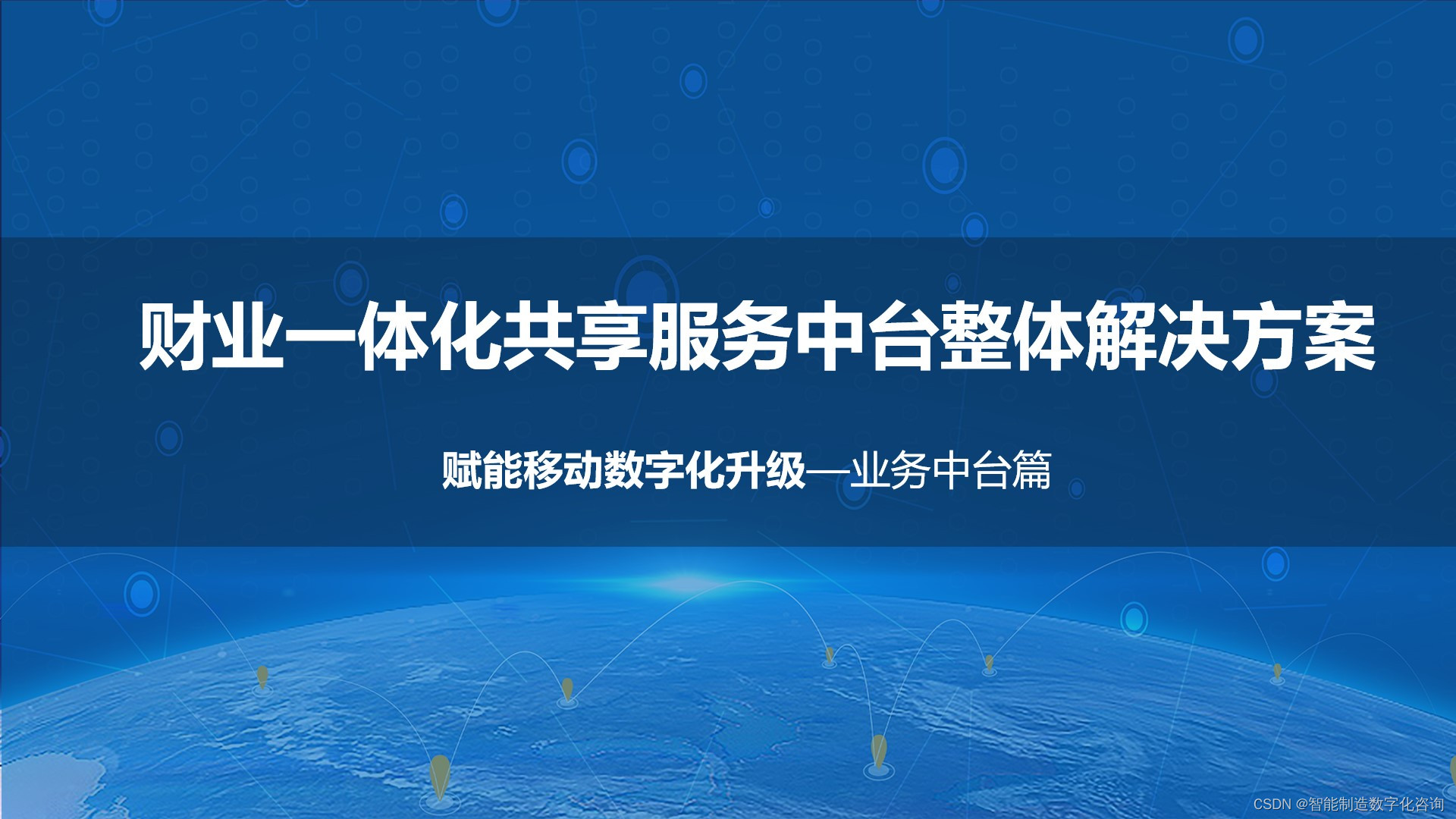 财业一体化共享服务中台整体解决方案

赋能移动数字化升级—业务中台篇

CSDN @智能制造数字化咨询